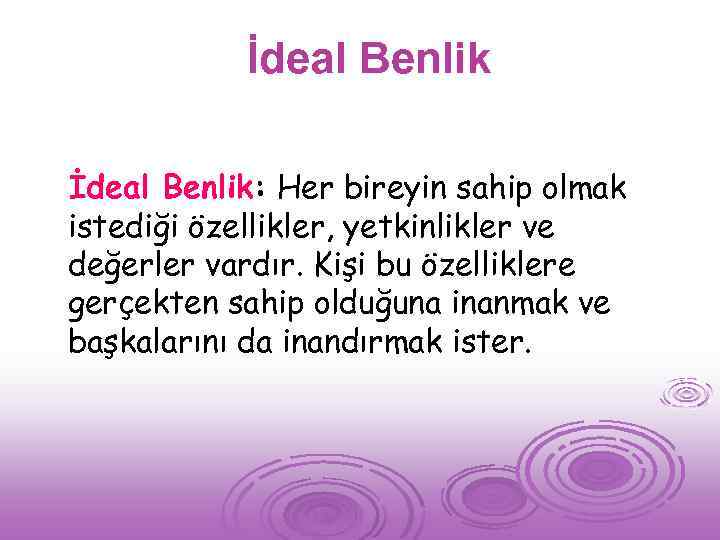 İdeal Benlik

İdeal Benlik: Her bireyin sahip olmak istediği özellikler, yetkinlikler ve değerler vardır. Kişi bu özelliklere gerçekten sahip olduğuna inanmak ve başkalarını da inandırmak ister.